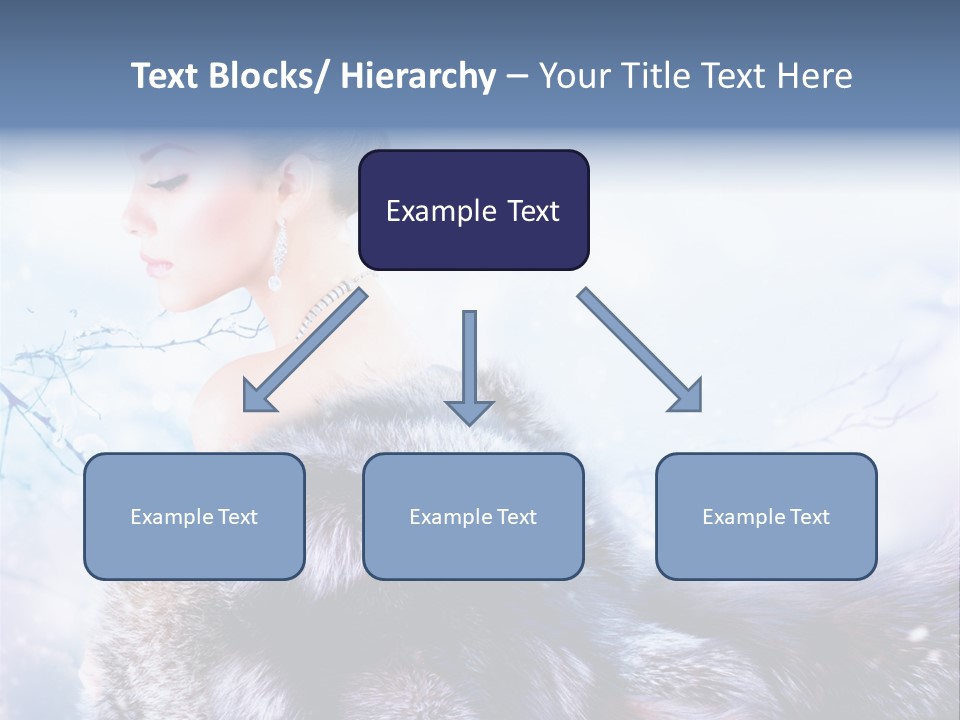 Text Blocks/ Hierarchy – Your Title Text Here

Example Text

Example Text

Example Text

Example Text